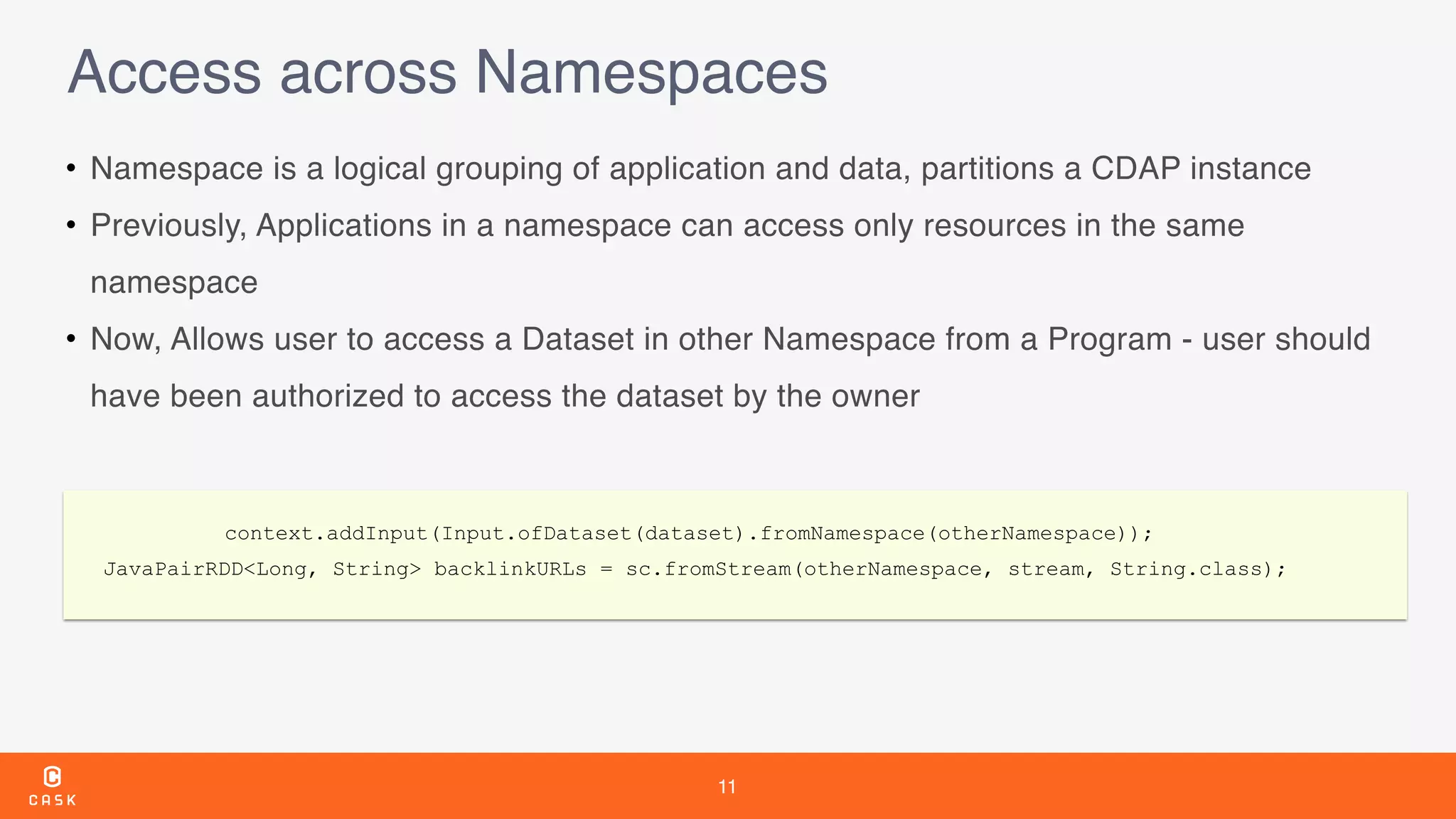 Access across Namespaces

• Namespace is a logical grouping of application and data, partitions a CDAP instance

• Previously, Applications in a namespace can access only resources in the same namespace

• Now, Allows user to access a Dataset in other Namespace from a Program - user should have been authorized to access the dataset by the owner

context.addInput(Input.ofDataset(dataset).fromNamespace(otherNamespace));
JavaPairRDD<Long, String> backlinkURLs = sc.fromStream(otherNamespace, stream, String.class);

CASK

11